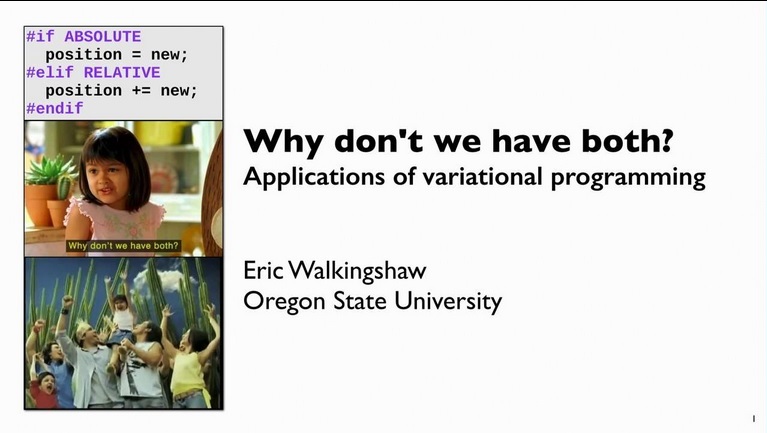 #if ABSOLUTE
  position = new;
#elif RELATIVE
  position += new;
#endif

Why don't we have both?

Why don't we have both?
Applications of variational programming

Eric Walkingshaw
Oregon State University

1